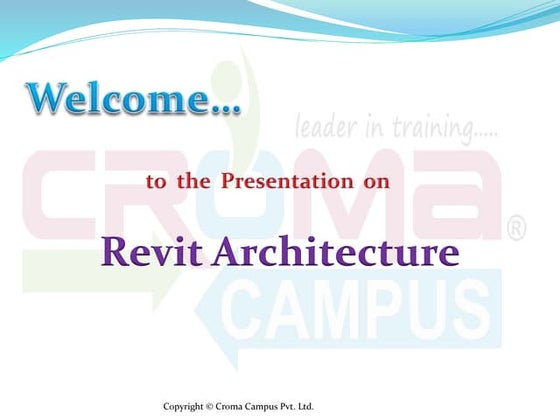 Welcome...

leader in training.....

CROMA ®

to the Presentation on

Revit Architecture

CAMPUS

Copyright © Croma Campus Pvt. Ltd.